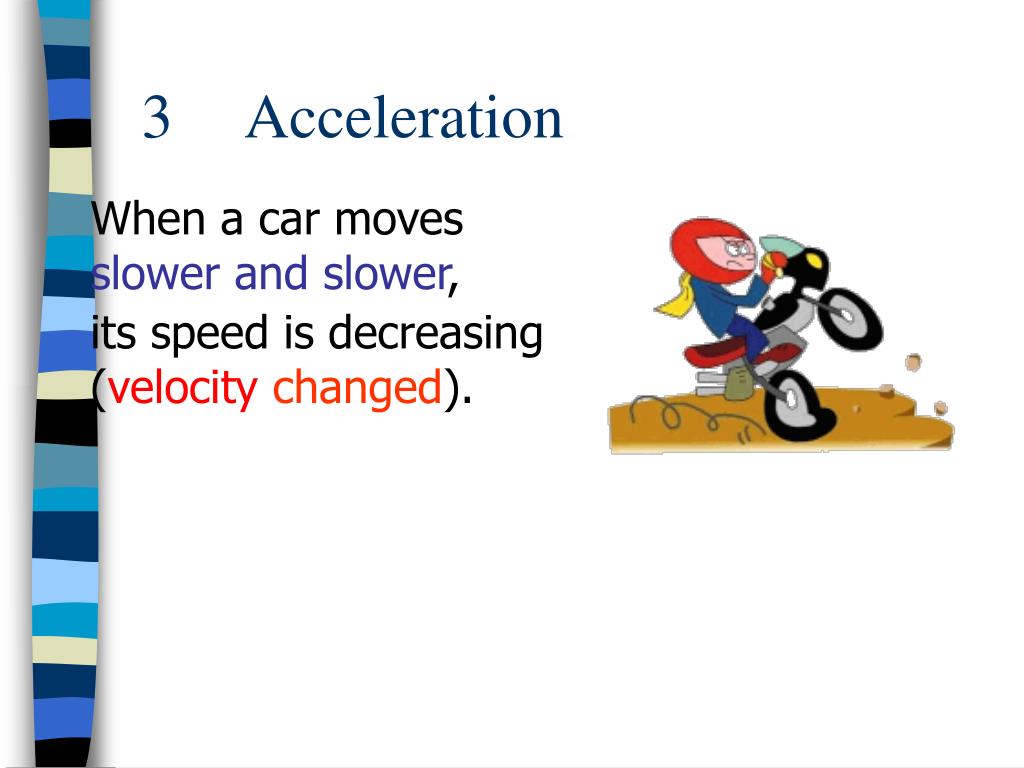 3 Acceleration

When a car moves slower and slower, its speed is decreasing (velocity changed).